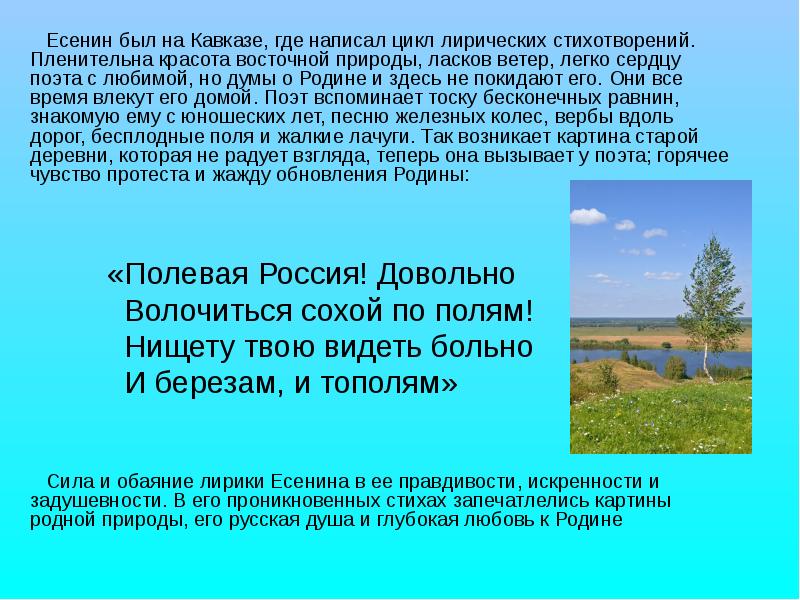 Есенин был на Кавказе, где написал цикл лирических стихотворений. Пленительна красота восточной природы, ласков ветер, легко сердцу поэта с любимой, но думы о Родине и здесь не покидают его. Они все время влекут его домой. Поэт вспоминает тоску бесконечных равнин, знакомую ему с юношеских лет, песню железных колес, вербы вдоль дорог, бесплодные поля и жалкие лачуги. Так возникает картина старой деревни, которая не радует взгляда, теперь она вызывает у поэта; горячее чувство протеста и жажду обновления Родины:

«Полевая Россия! Довольно
Волочиться сохой по полям!
Нищету твою видеть больно
И березам, и тополям»

Сила и обаяние лирики Есенина в ее правдивости, искренности и задушевности. В его проникновенных стихах запечатлелись картины родной природы, его русская душа и глубокая любовь к Родине